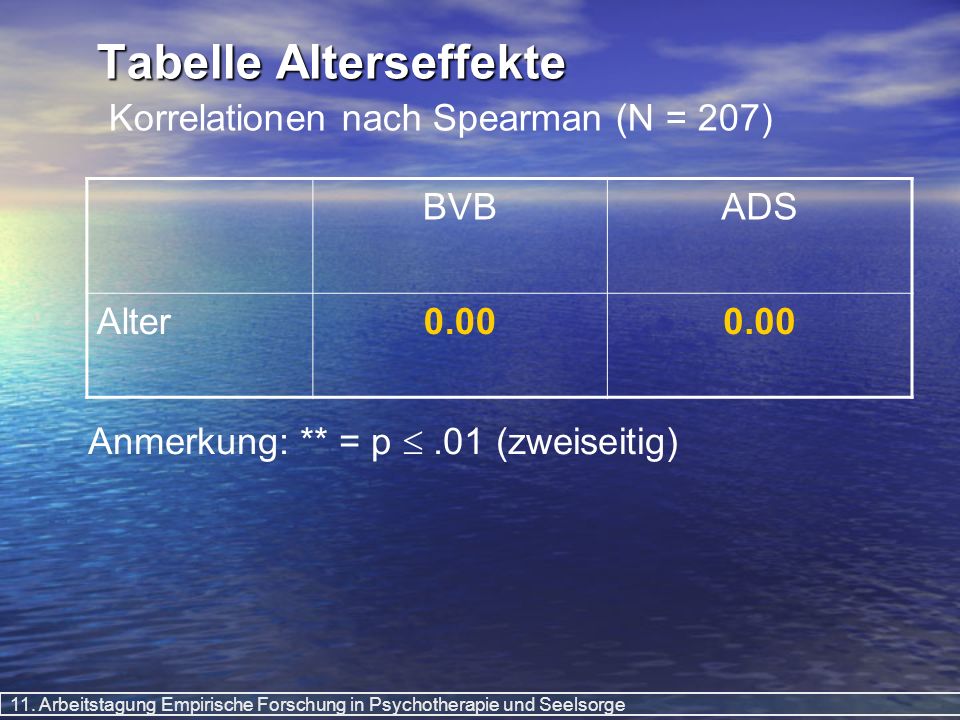 Tabelle Alterseffekte

Korrelationen nach Spearman (N = 207)

| | BVB | ADS |
|---|---|---|
| Alter | 0.00 | 0.00 |

Anmerkung: ** = p $\leq$ .01 (zweiseitig)

11. Arbeitstagung Empirische Forschung in Psychotherapie und Seelsorge